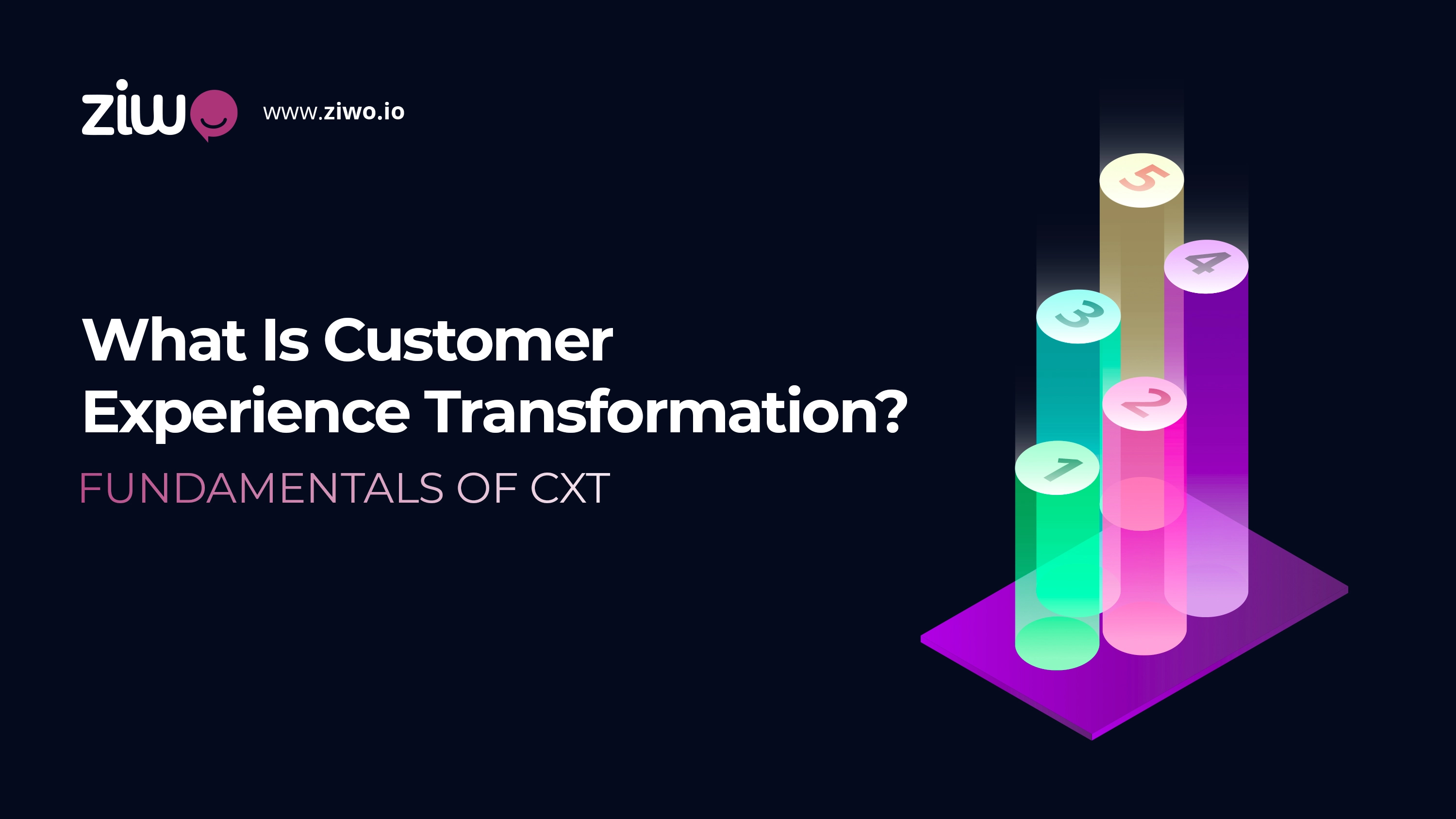 ziwo www.ziwo.io

What Is Customer Experience Transformation?

FUNDAMENTALS OF CXT

5
4
3
2
1